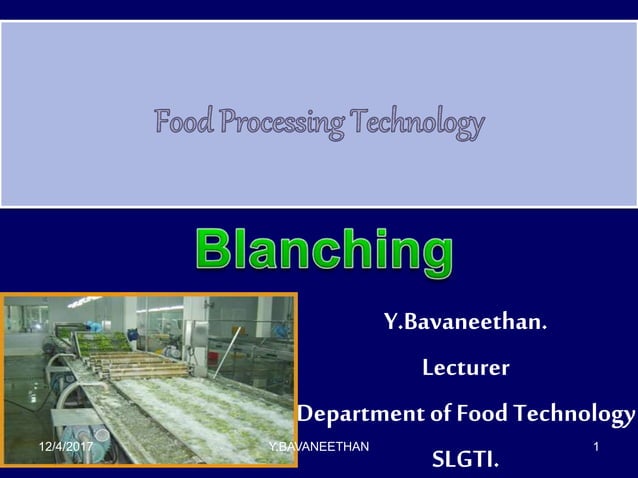 Food Processing Technology

Blanching

Y.Bavaneethan.

Lecturer

Department of Food Technology

SLGTI.

12/4/2017 Y.BAVANEETHAN 1